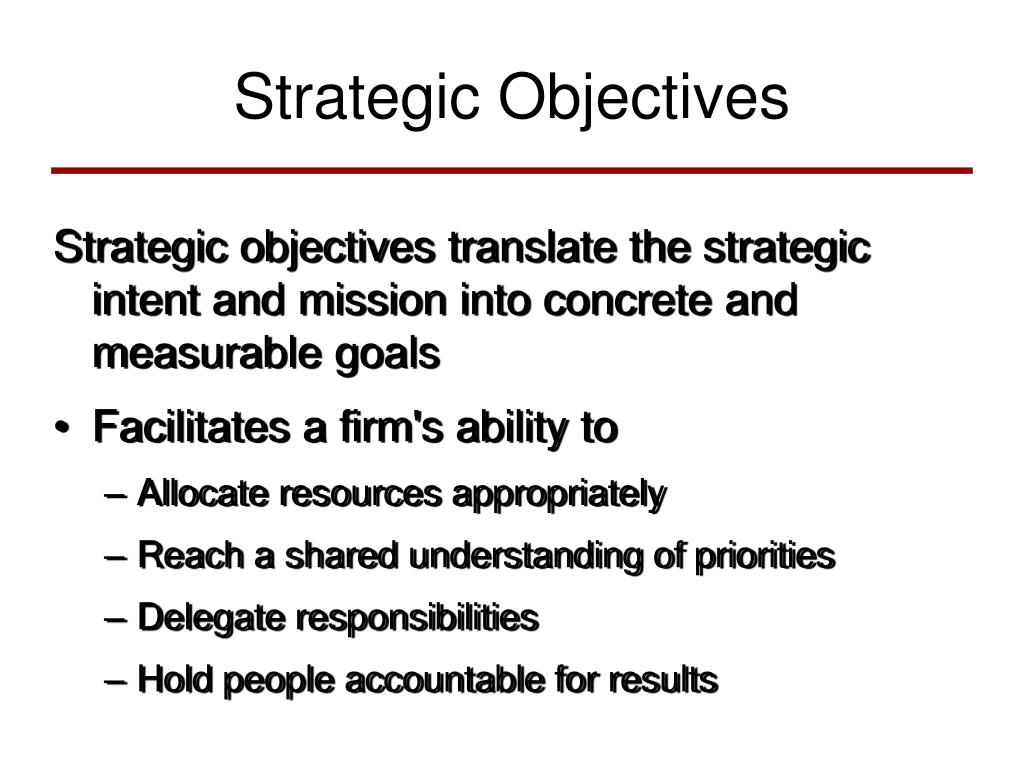 Strategic Objectives

Strategic objectives translate the strategic intent and mission into concrete and measurable goals

• Facilitates a firm's ability to

– Allocate resources appropriately

– Reach a shared understanding of priorities

– Delegate responsibilities

– Hold people accountable for results